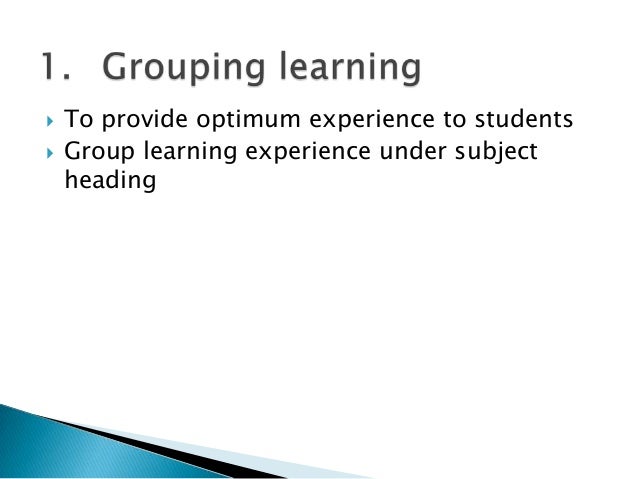 1. Grouping learning

▸ To provide optimum experience to students
▸ Group learning experience under subject heading